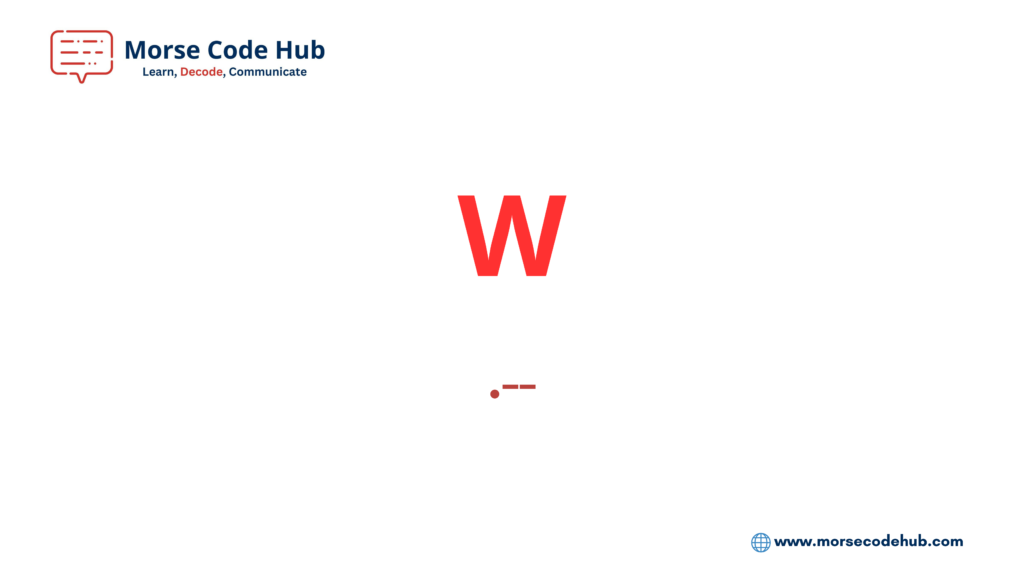 Morse Code Hub
Learn, Decode, Communicate

W

.--

www.morsecodehub.com